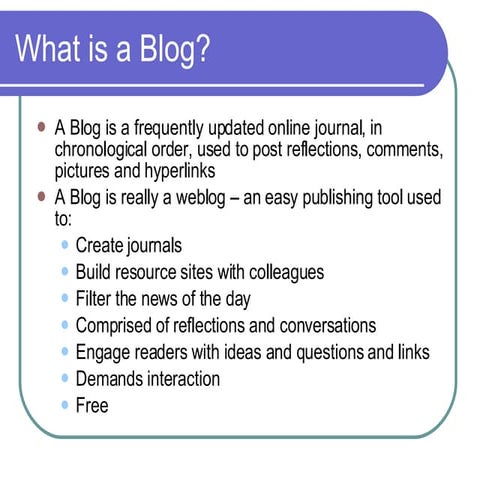 What is a Blog?

- A Blog is a frequently updated online journal, in chronological order, used to post reflections, comments, pictures and hyperlinks
- A Blog is really a weblog – an easy publishing tool used to:
  - Create journals
  - Build resource sites with colleagues
  - Filter the news of the day
  - Comprised of reflections and conversations
  - Engage readers with ideas and questions and links
  - Demands interaction
  - Free